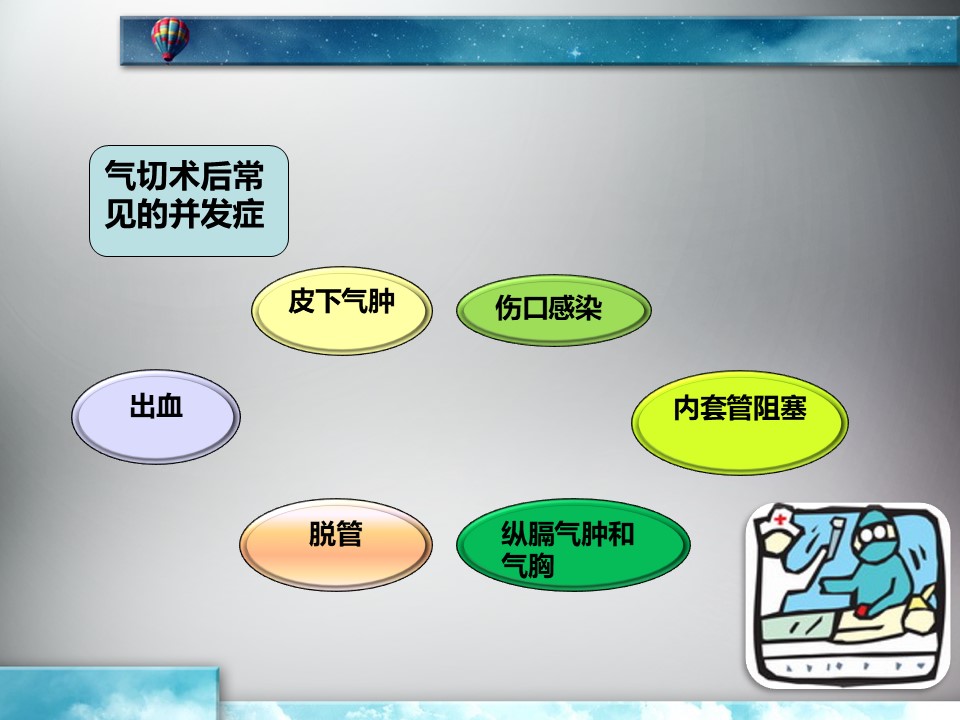 气切术后常见的并发症

皮下气肿

伤口感染

出血

内套管阻塞

脱管

纵膈气肿和气胸